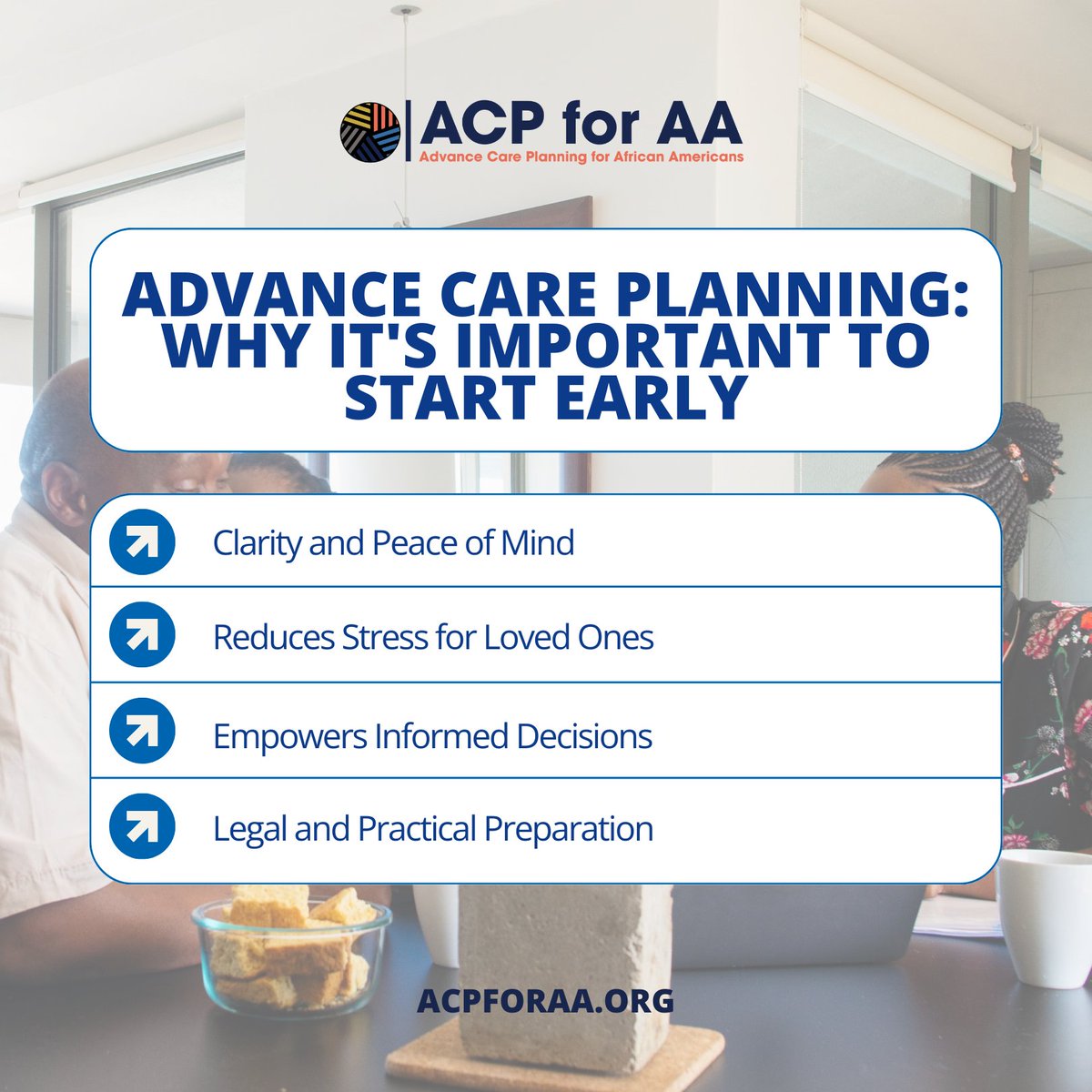 ACP for AA
Advance Care Planning for African Americans

ADVANCE CARE PLANNING: WHY IT'S IMPORTANT TO START EARLY

Clarity and Peace of Mind

Reduces Stress for Loved Ones

Empowers Informed Decisions

Legal and Practical Preparation

ACPFORAA.ORG